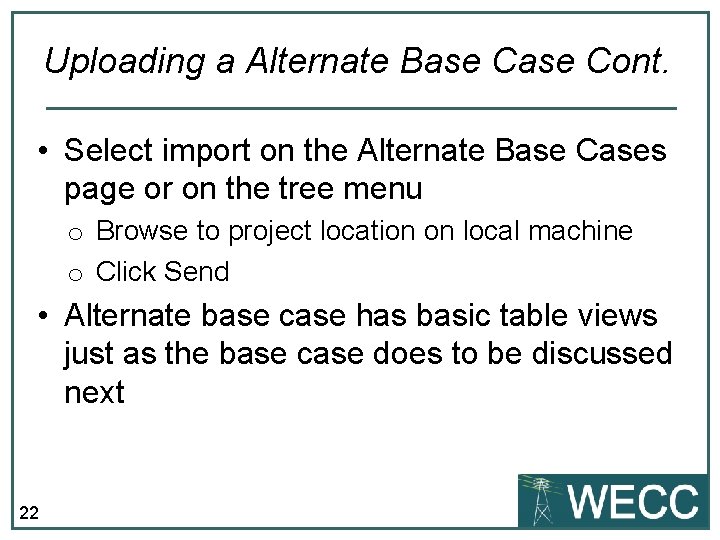 Uploading a Alternate Base Case Cont.

• Select import on the Alternate Base Cases page or on the tree menu
  o Browse to project location on local machine
  o Click Send
• Alternate base case has basic table views just as the base case does to be discussed next

22

WECC